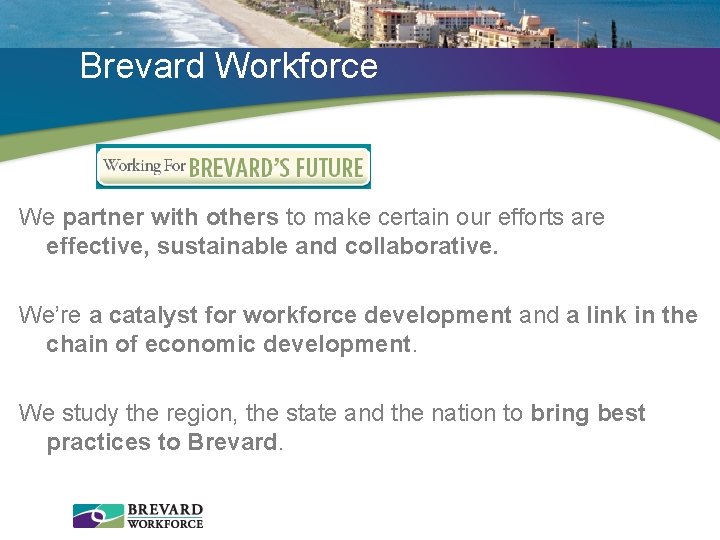 Brevard Workforce

Working For BREVARD'S FUTURE

We partner with others to make certain our efforts are effective, sustainable and collaborative.

We're a catalyst for workforce development and a link in the chain of economic development.

We study the region, the state and the nation to bring best practices to Brevard.

BREVARD WORKFORCE